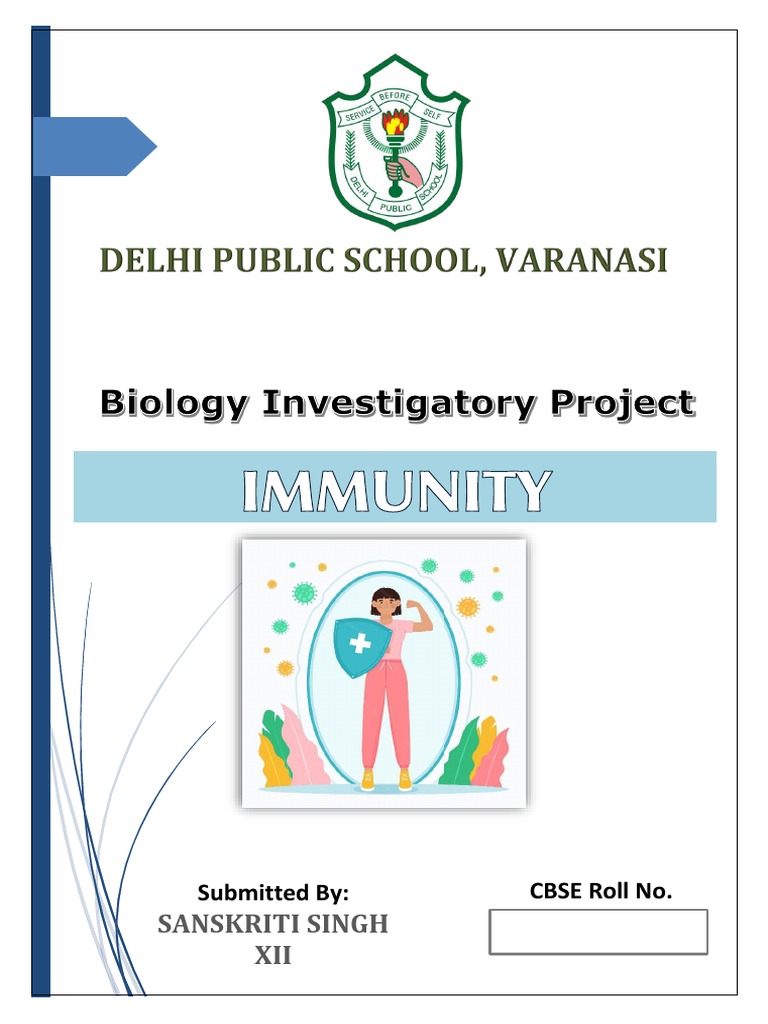 SERVICE BEFORE SELF

DELHI PUBLIC SCHOOL

DELHI PUBLIC SCHOOL, VARANASI

Biology Investigatory Project

IMMUNITY

Submitted By:
SANSKRITI SINGH
XII

CBSE Roll No.